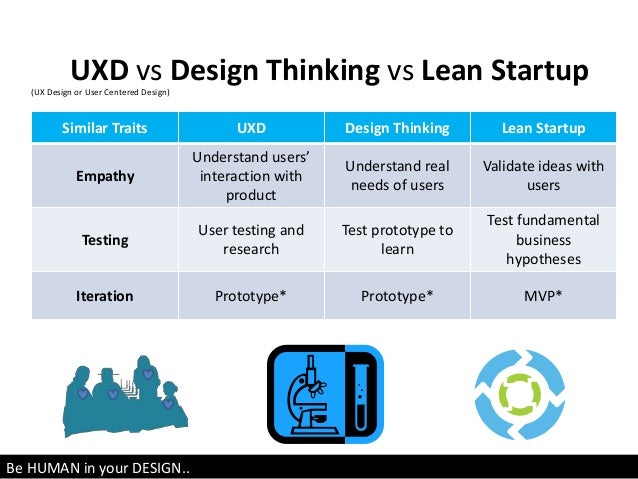 UXD vs Design Thinking vs Lean Startup
(UX Design or User Centered Design)

| Similar Traits | UXD | Design Thinking | Lean Startup |
|---|---|---|---|
| Empathy | Understand users' interaction with product | Understand real needs of users | Validate ideas with users |
| Testing | User testing and research | Test prototype to learn | Test fundamental business hypotheses |
| Iteration | Prototype* | Prototype* | MVP* |

Be HUMAN in your DESIGN..